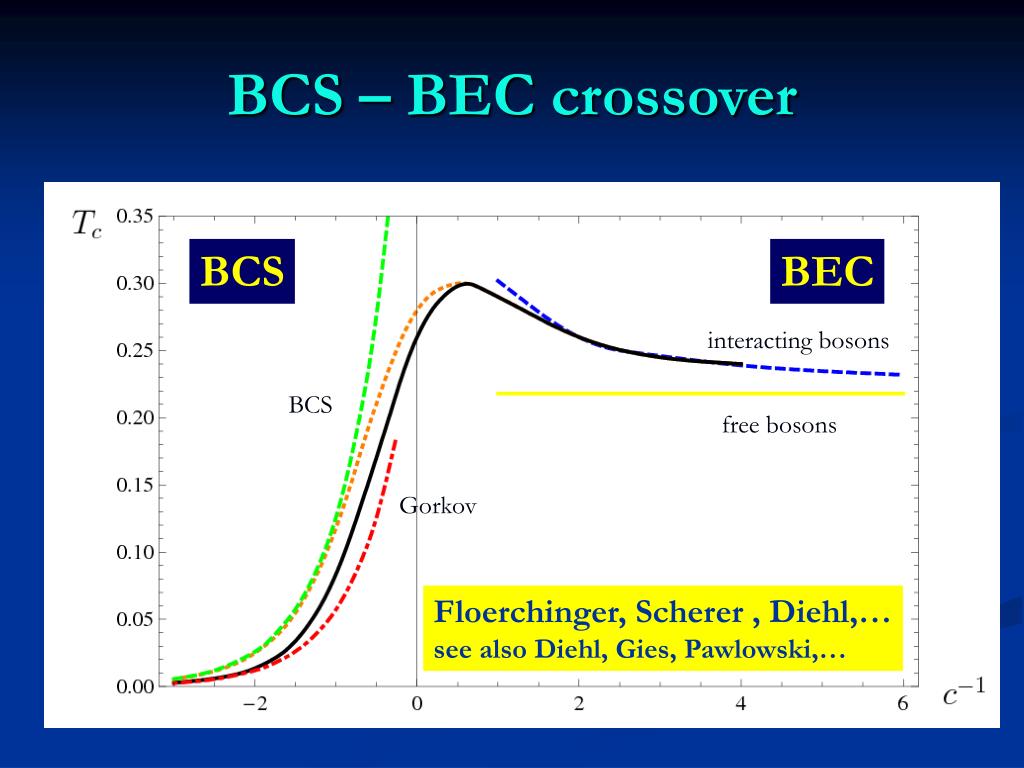 BCS – BEC crossover

$T_c$

0.35
0.30
0.25
0.20
0.15
0.10
0.05
0.00

BCS

BEC

interacting bosons

BCS

free bosons

Gorkov

Floerchinger, Scherer , Diehl,…
see also Diehl, Gies, Pawlowski,…

−2
0
2
4
6
$c^{-1}$